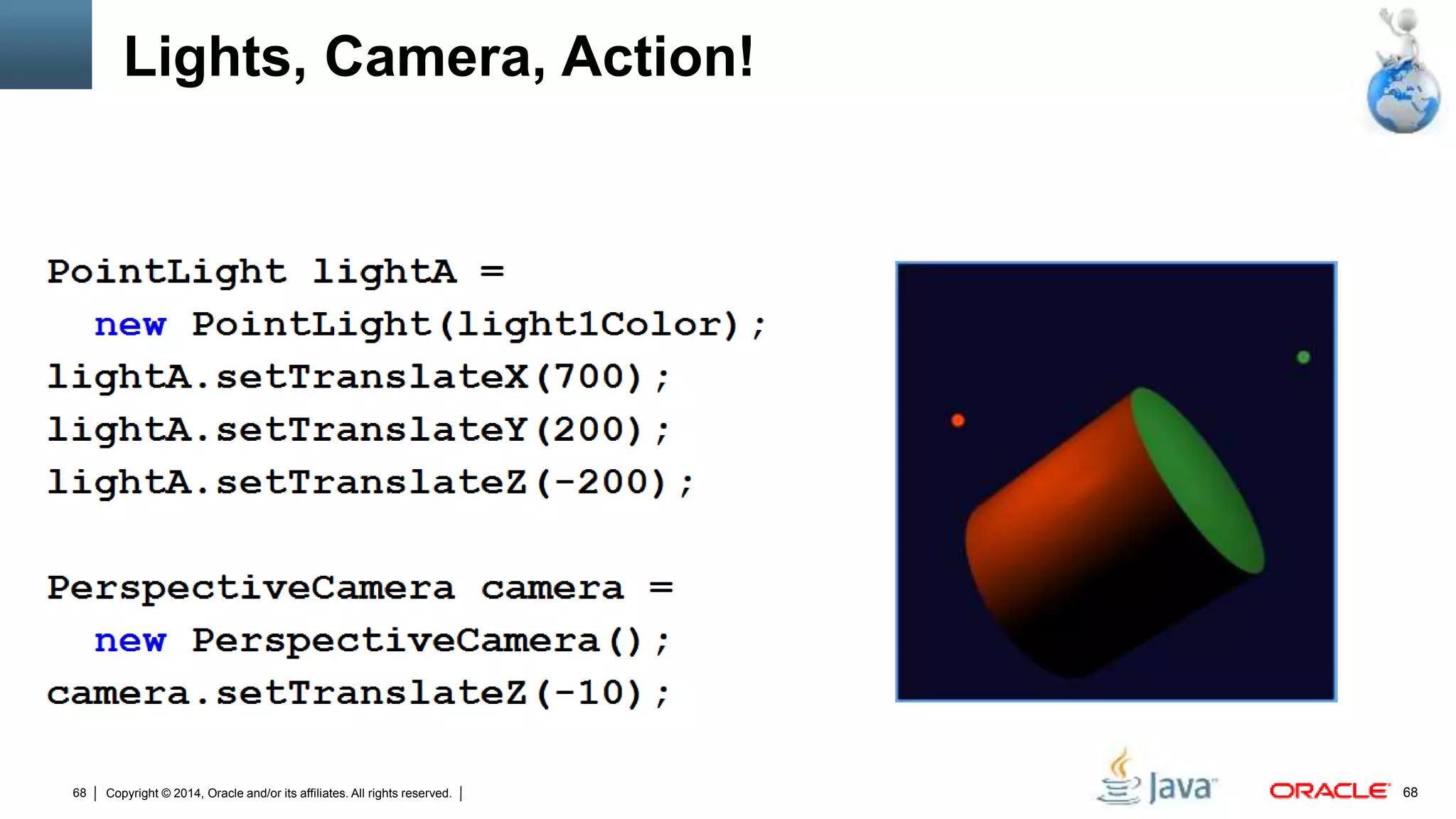 Lights, Camera, Action!

PointLight lightA =
  new PointLight(light1Color);
lightA.setTranslateX(700);
lightA.setTranslateY(200);
lightA.setTranslateZ(-200);

PerspectiveCamera camera =
  new PerspectiveCamera();
camera.setTranslateZ(-10);

68 | Copyright © 2014, Oracle and/or its affiliates. All rights reserved. |

Java ORACLE 68